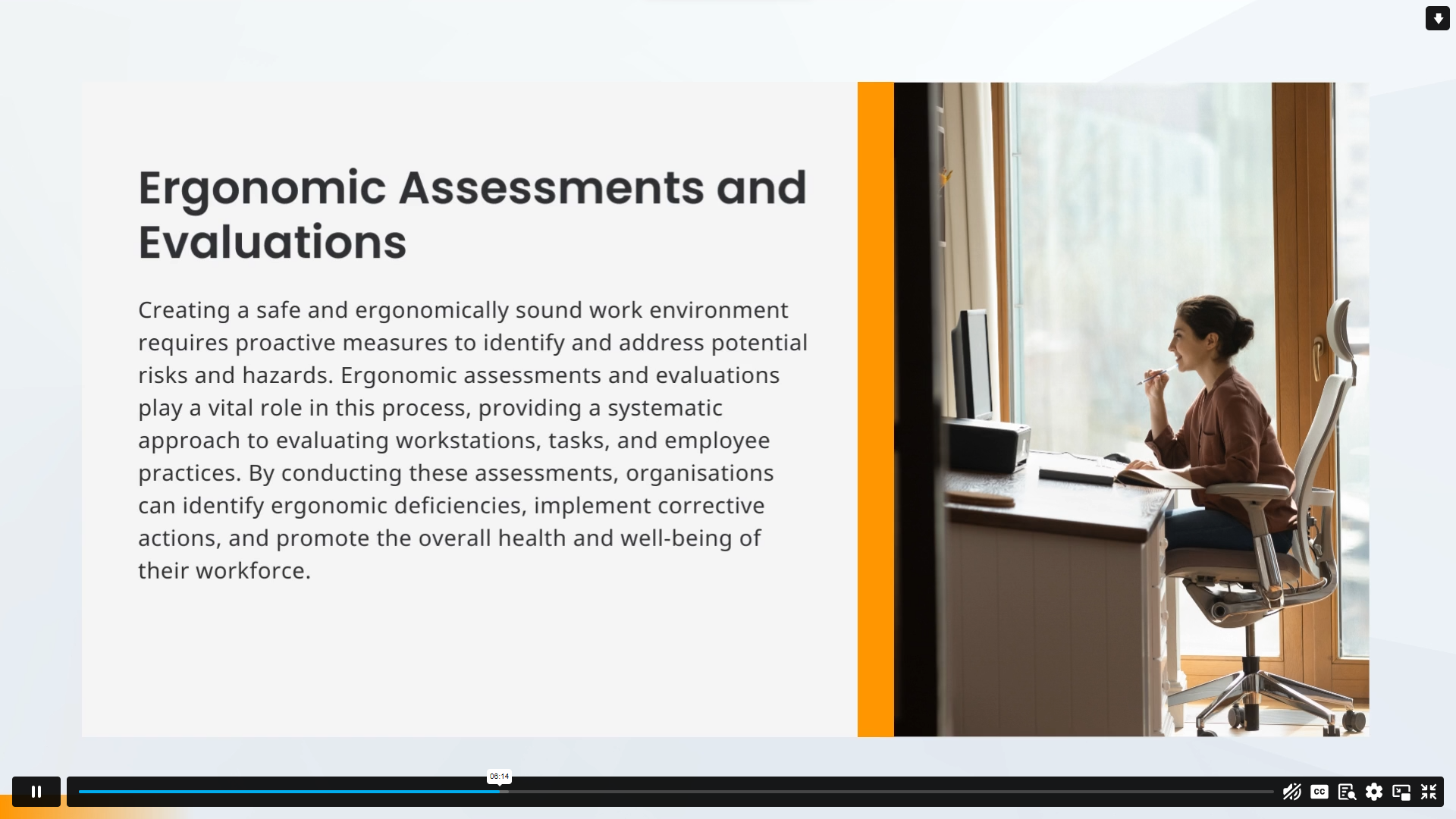 Ergonomic Assessments and Evaluations

Creating a safe and ergonomically sound work environment requires proactive measures to identify and address potential risks and hazards. Ergonomic assessments and evaluations play a vital role in this process, providing a systematic approach to evaluating workstations, tasks, and employee practices. By conducting these assessments, organisations can identify ergonomic deficiencies, implement corrective actions, and promote the overall health and well-being of their workforce.

06:14

CC